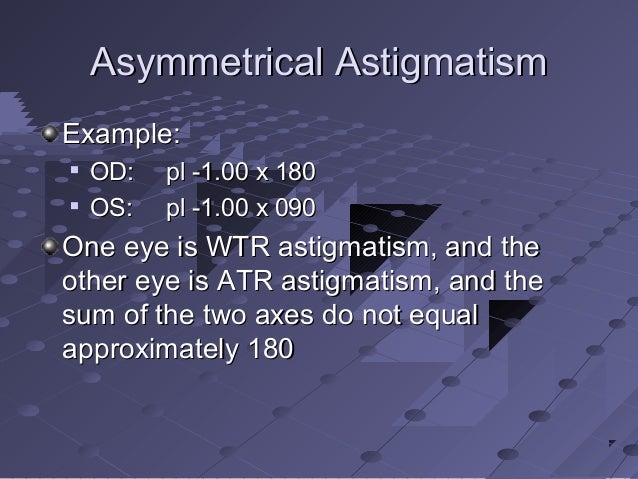 Asymmetrical Astigmatism

Example:

OD: pl -1.00 x 180

OS: pl -1.00 x 090

One eye is WTR astigmatism, and the other eye is ATR astigmatism, and the sum of the two axes do not equal approximately 180